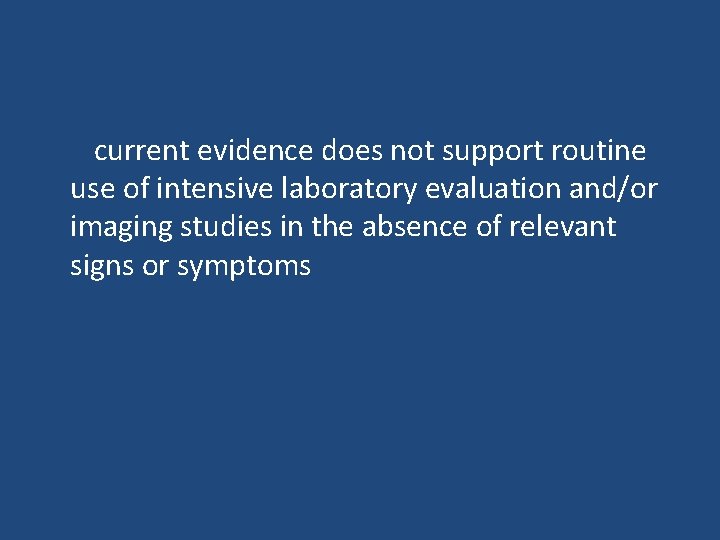 current evidence does not support routine use of intensive laboratory evaluation and/or imaging studies in the absence of relevant signs or symptoms